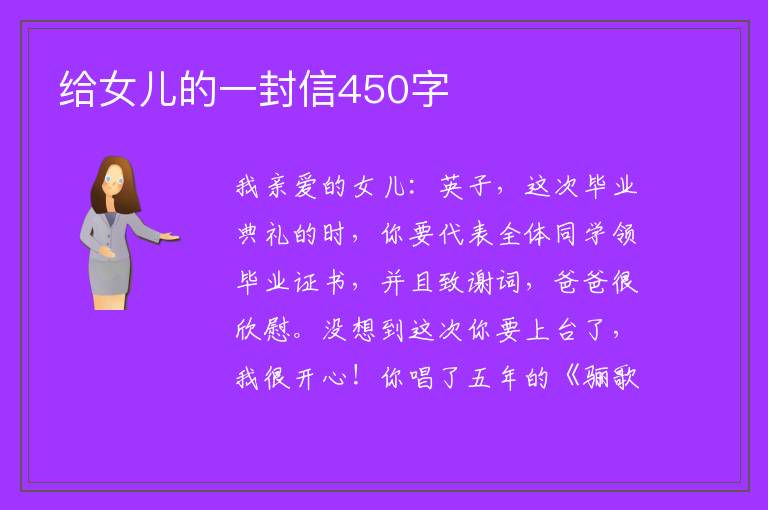 给女儿的一封信450字

我亲爱的女儿：英子，这次毕业典礼的时，你要代表全体同学领毕业证书，并且致谢词，爸爸很欣慰。没想到这次你要上台了，我很开心！你唱了五年的《骊歌